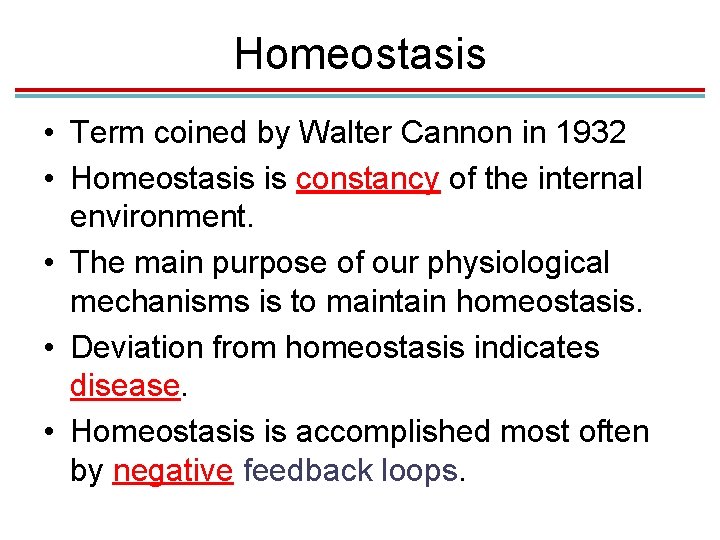 Homeostasis

• Term coined by Walter Cannon in 1932
• Homeostasis is constancy of the internal environment.
• The main purpose of our physiological mechanisms is to maintain homeostasis.
• Deviation from homeostasis indicates disease.
• Homeostasis is accomplished most often by negative feedback loops.